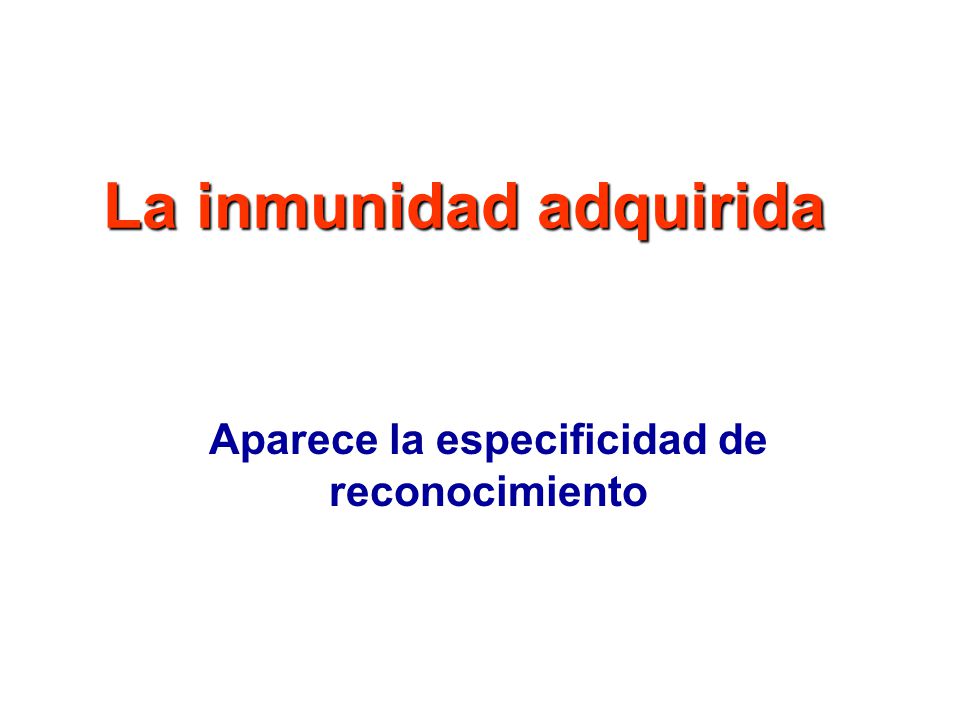 La inmunidad adquirida

Aparece la especificidad de reconocimiento